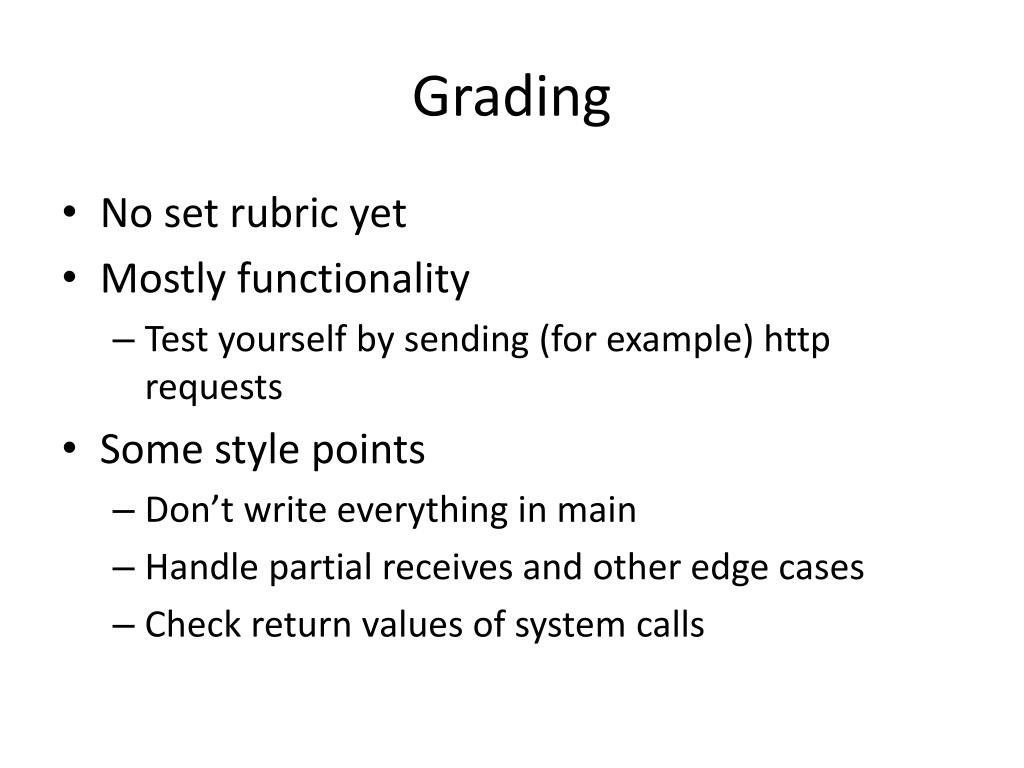 Grading

• No set rubric yet
• Mostly functionality
– Test yourself by sending (for example) http requests
• Some style points
– Don’t write everything in main
– Handle partial receives and other edge cases
– Check return values of system calls